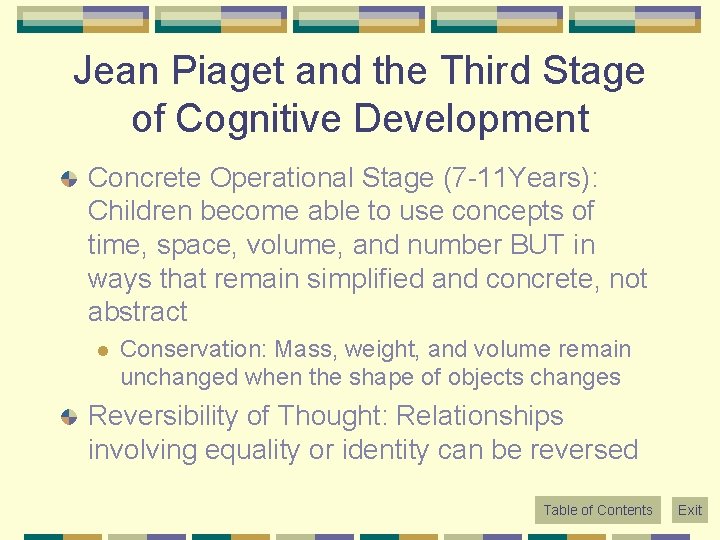 Jean Piaget and the Third Stage of Cognitive Development

Concrete Operational Stage (7-11Years): Children become able to use concepts of time, space, volume, and number BUT in ways that remain simplified and concrete, not abstract

Conservation: Mass, weight, and volume remain unchanged when the shape of objects changes

Reversibility of Thought: Relationships involving equality or identity can be reversed

Table of Contents

Exit